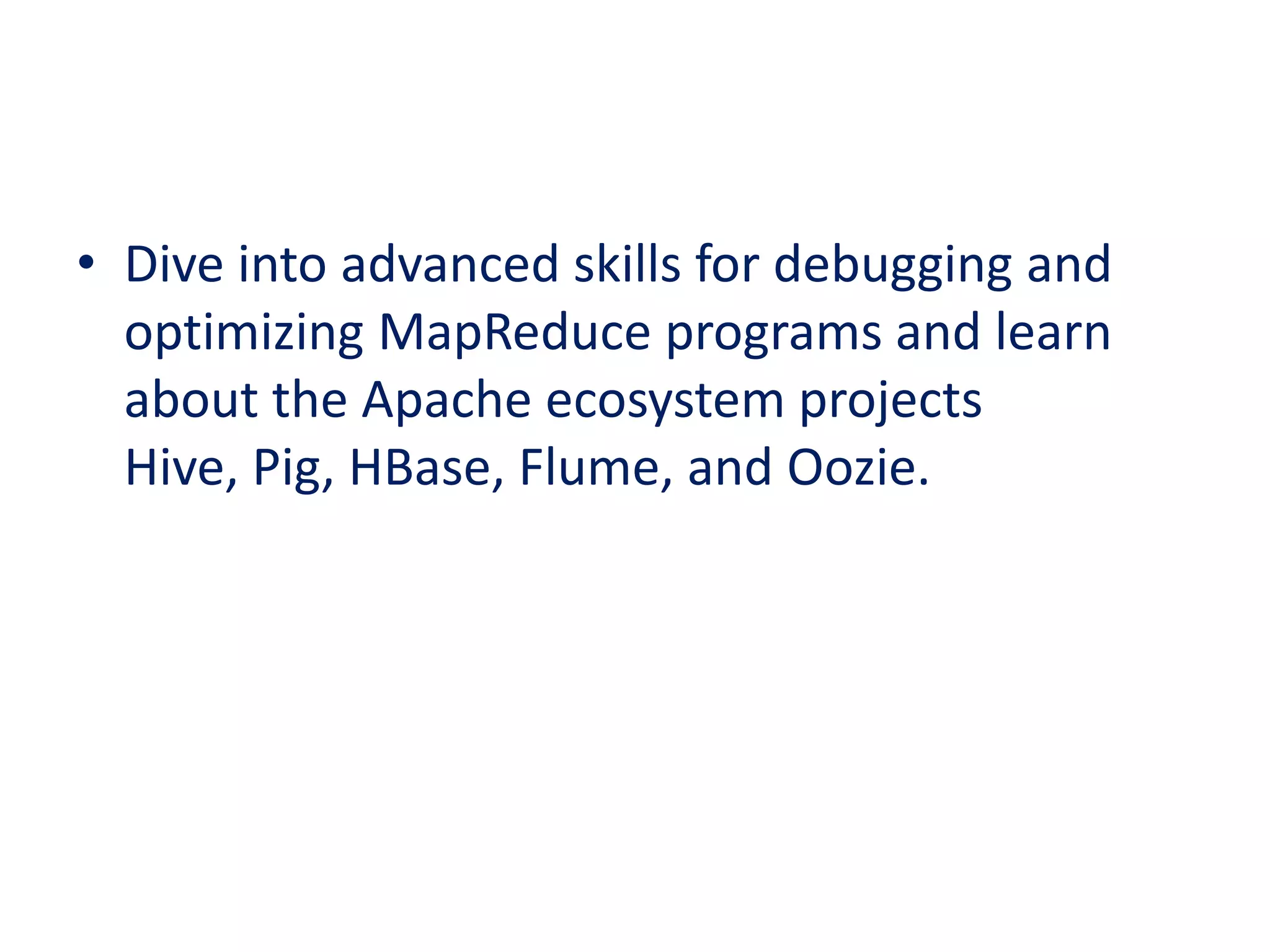 • Dive into advanced skills for debugging and optimizing MapReduce programs and learn about the Apache ecosystem projects Hive, Pig, HBase, Flume, and Oozie.